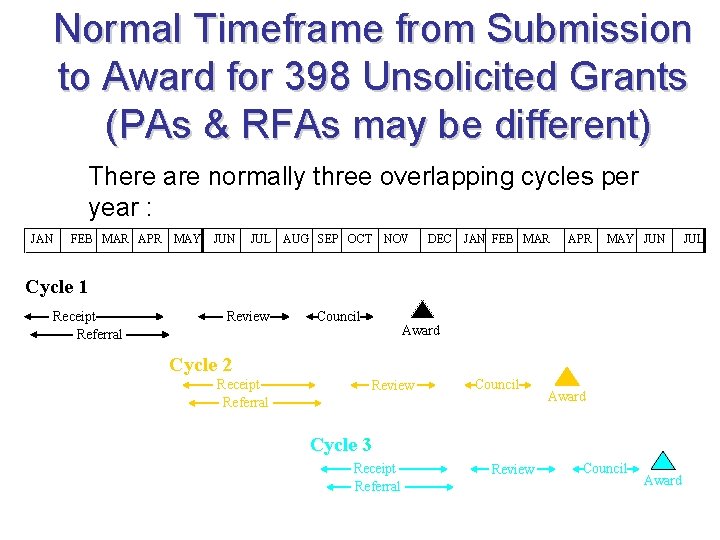 Normal Timeframe from Submission to Award for 398 Unsolicited Grants (PAs & RFAs may be different)

There are normally three overlapping cycles per year :

| JAN | FEB | MAR | APR | MAY | JUN | JUL | AUG | SEP | OCT | NOV | DEC | JAN | FEB | MAR | APR | MAY | JUN | JUL |
|---|---|---|---|---|---|---|---|---|---|---|---|---|---|---|---|---|---|---|

Cycle 1

Receipt
Referral
Review
Council
Award

Cycle 2

Receipt
Referral
Review
Council
Award

Cycle 3

Receipt
Referral
Review
Council
Award